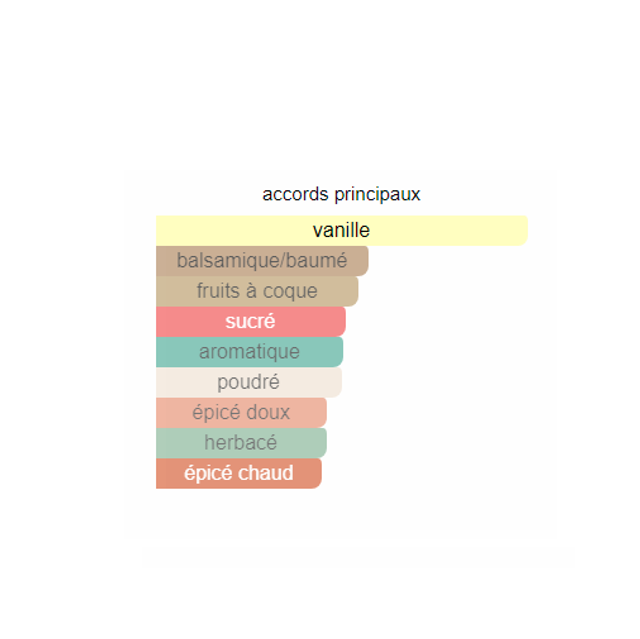 accords principaux

vanille

balsamique/baumé

fruits à coque

sucré

aromatique

poudré

épicé doux

herbacé

épicé chaud